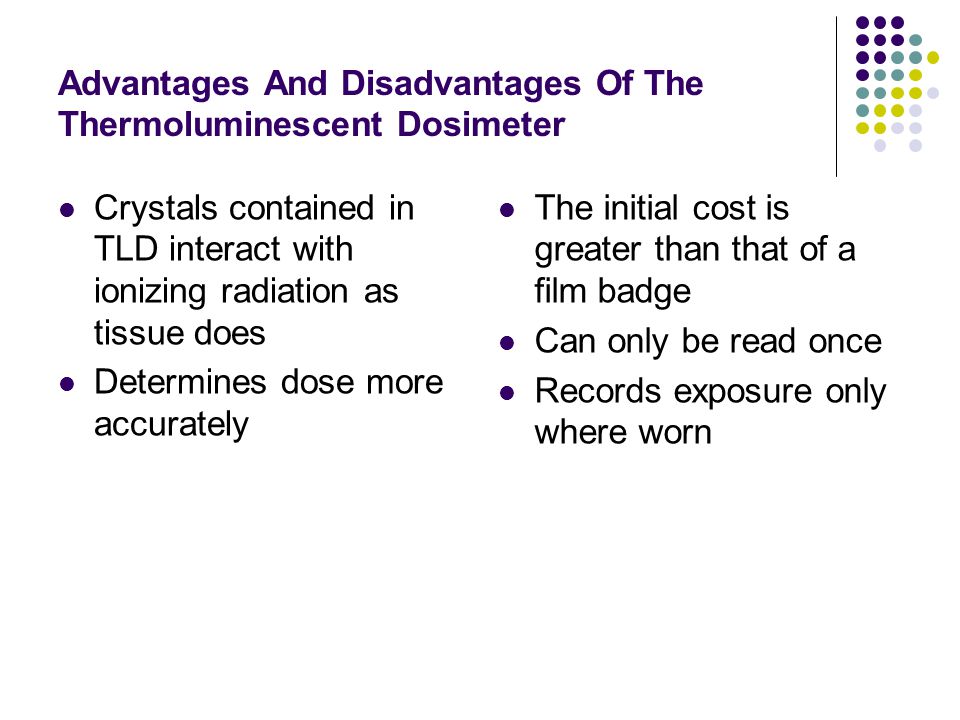 Advantages And Disadvantages Of The Thermoluminescent Dosimeter

- Crystals contained in TLD interact with ionizing radiation as tissue does
- Determines dose more accurately

- The initial cost is greater than that of a film badge
- Can only be read once
- Records exposure only where worn